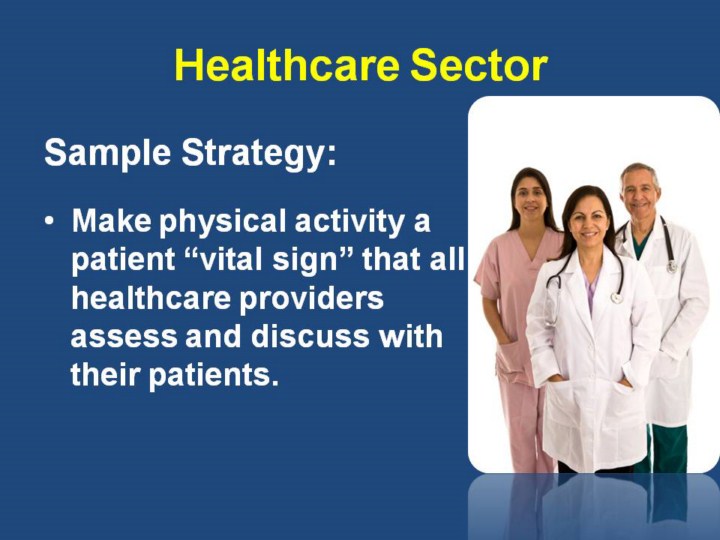 Healthcare Sector

Sample Strategy:

• Make physical activity a patient “vital sign” that all healthcare providers assess and discuss with their patients.